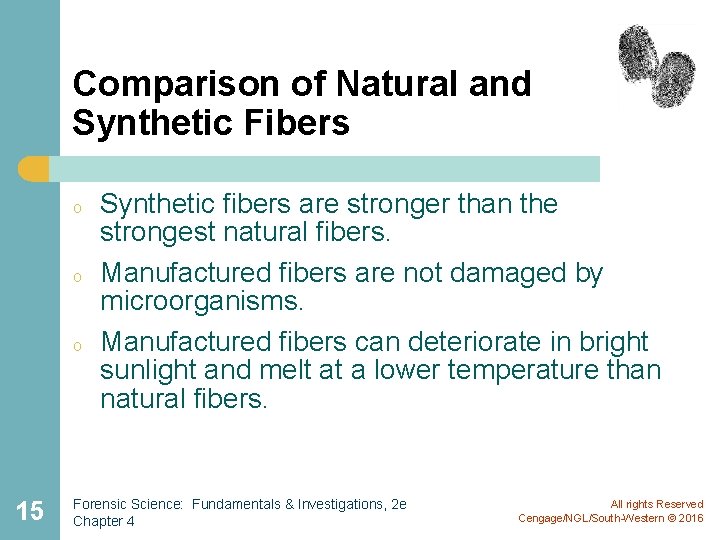 Comparison of Natural and Synthetic Fibers

o Synthetic fibers are stronger than the strongest natural fibers.

o Manufactured fibers are not damaged by microorganisms.

o Manufactured fibers can deteriorate in bright sunlight and melt at a lower temperature than natural fibers.

15

Forensic Science: Fundamentals & Investigations, 2e
Chapter 4

All rights Reserved
Cengage/NGL/South-Western © 2016